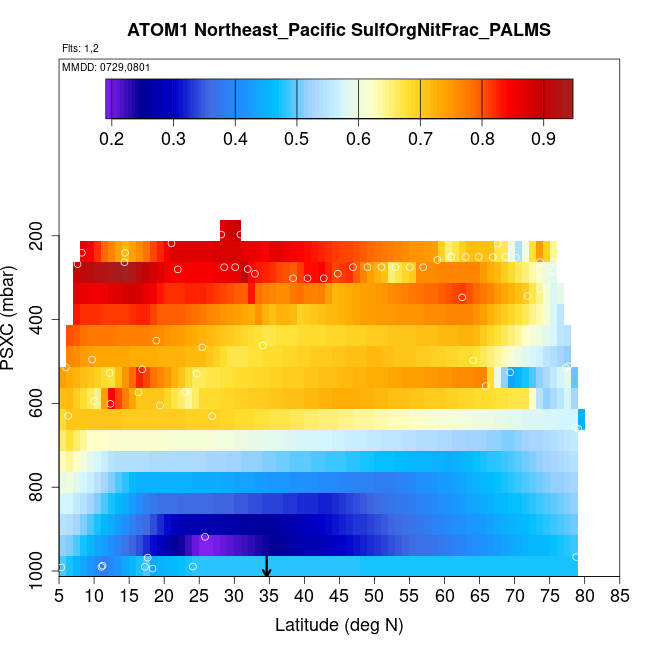 ATOM1 Northeast_Pacific SulfOrgNitFrac_PALMS

Flts: 1,2

MMDD: 0729,0801

0.2 0.3 0.4 0.5 0.6 0.7 0.8 0.9

PSXC (mbar)

200
400
600
800
1000

5 10 15 20 25 30 35 40 45 50 55 60 65 70 75 80 85

Latitude (deg N)